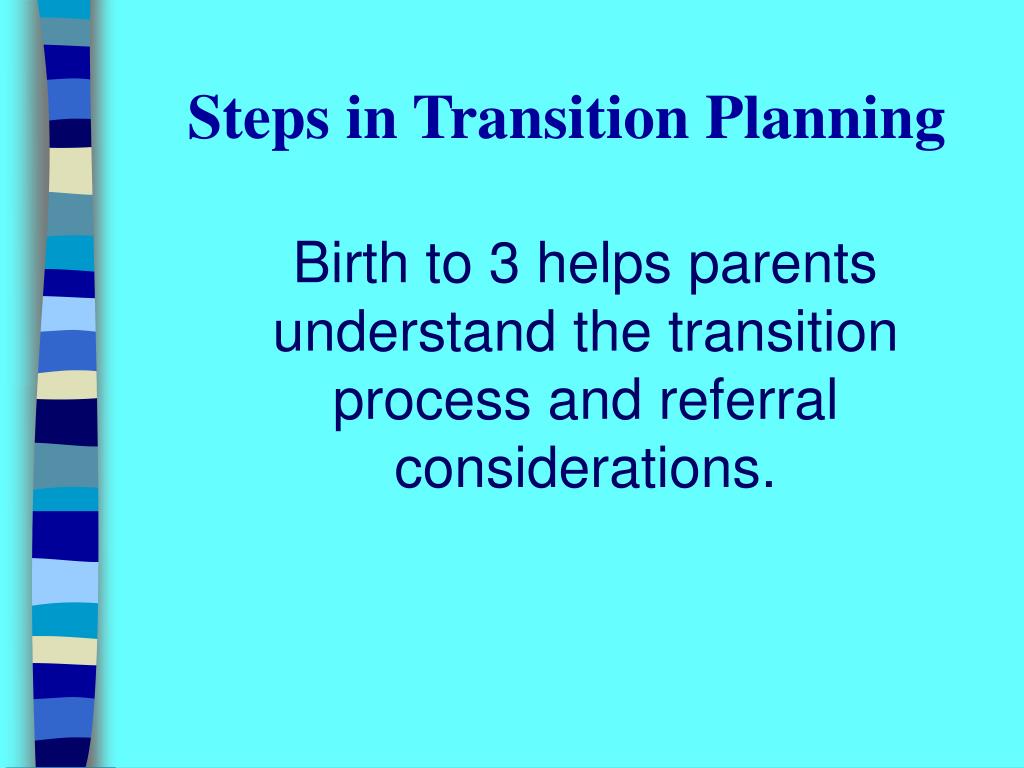 Steps in Transition Planning

Birth to 3 helps parents understand the transition process and referral considerations.